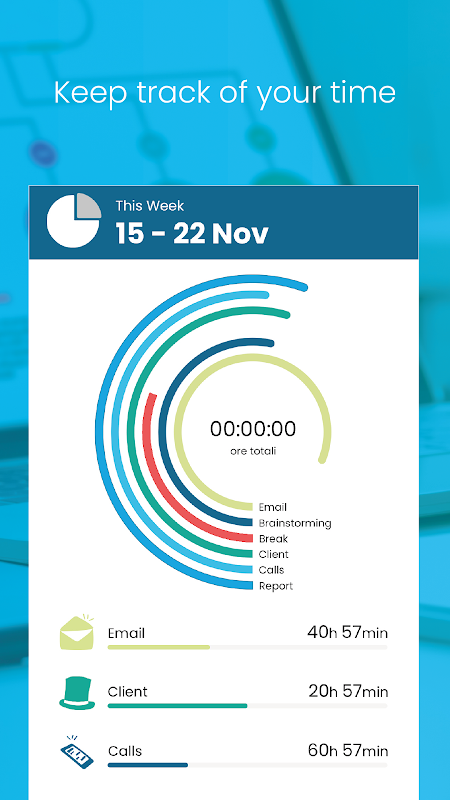 Keep track of your time

This Week
15 - 22 Nov

00:00:00
ore totali

Email
Brainstorming
Break
Client
Calls
Report

Email 40h 57min

Client 20h 57min

Calls 60h 57min